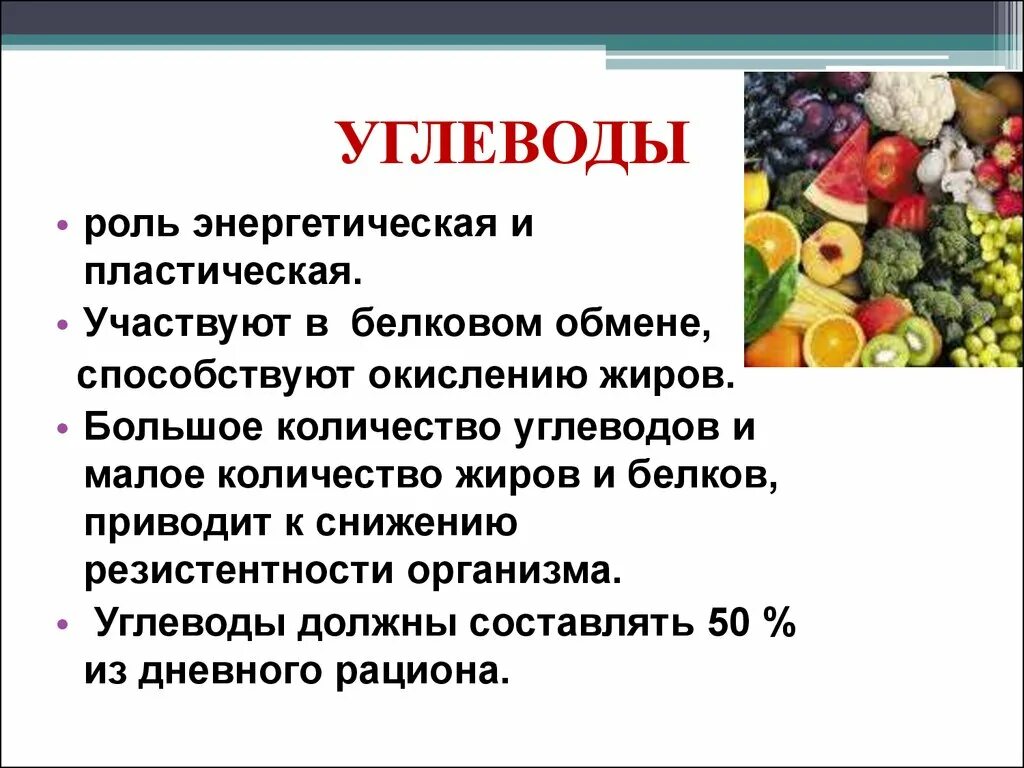 УГЛЕВОДЫ

• роль энергетическая и пластическая.
• Участвуют в белковом обмене, способствуют окислению жиров.
• Большое количество углеводов и малое количество жиров и белков, приводит к снижению резистентности организма.
• Углеводы должны составлять 50 % из дневного рациона.